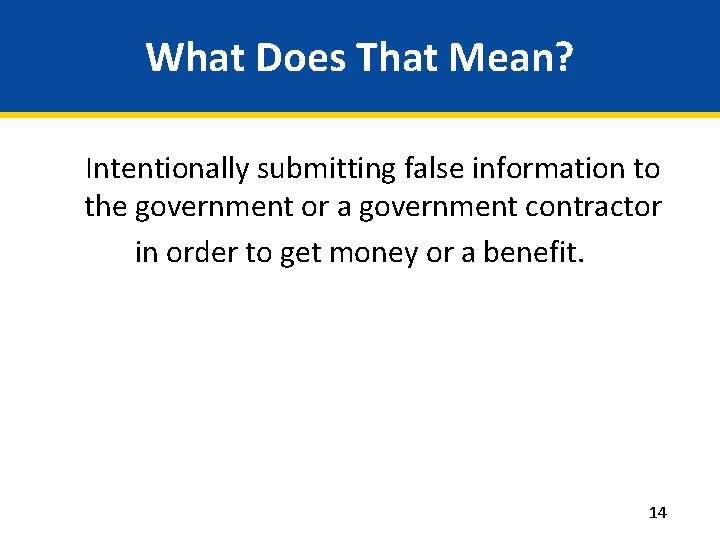 What Does That Mean?

Intentionally submitting false information to the government or a government contractor in order to get money or a benefit.

14